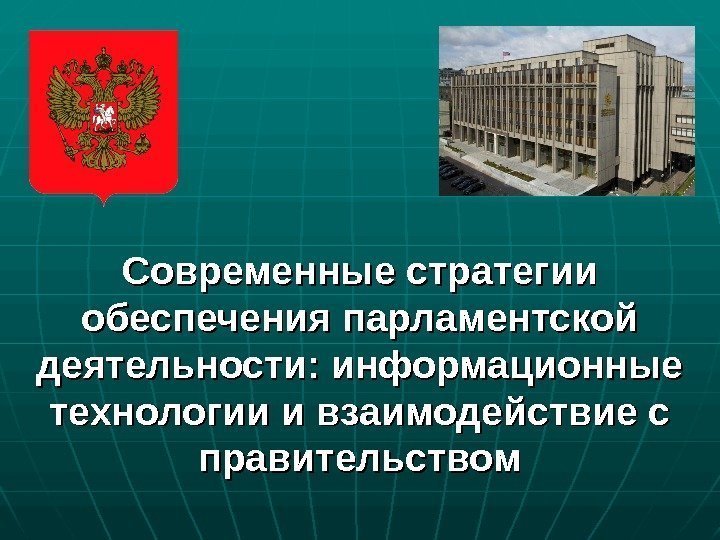 Современные стратегии обеспечения парламентской деятельности: информационные технологии и взаимодействие с правительством